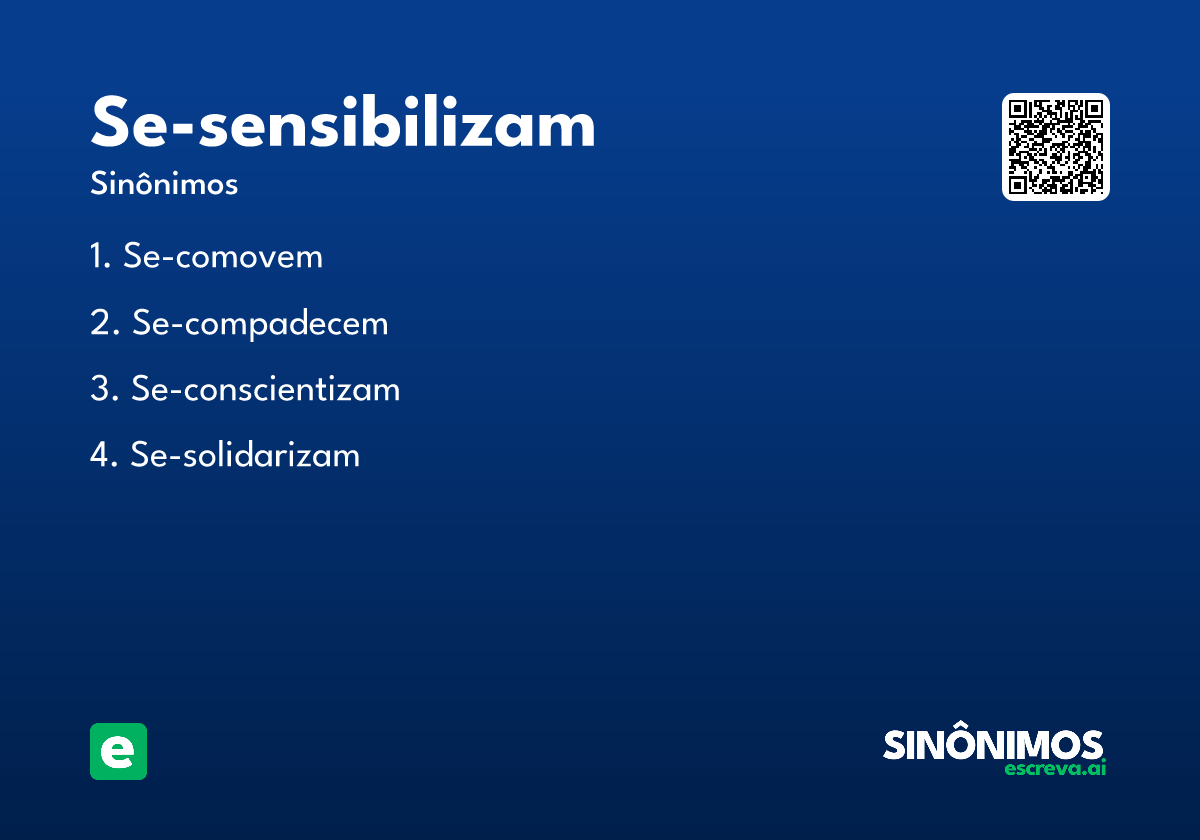 Se-sensibilizam

Sinônimos

1. Se-comovem

2. Se-compadecem

3. Se-conscientizam

4. Se-solidarizam

e

SINÔNIMOS
escreva.ai